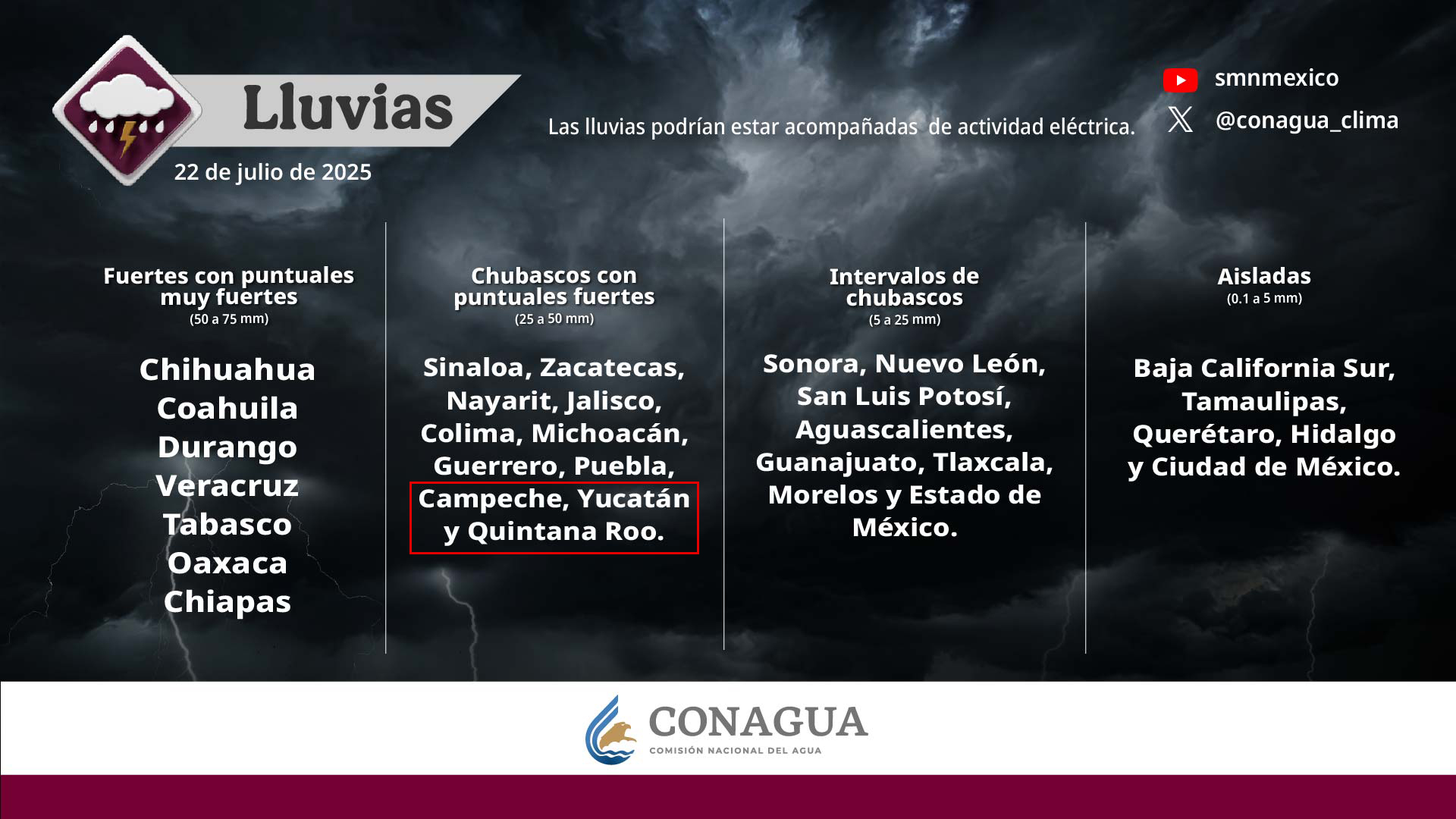 Lluvias
22 de julio de 2025

Las lluvias podrían estar acompañadas de actividad eléctrica.

smnmexico
@conagua_clima

Fuertes con puntuales muy fuertes
(50 a 75 mm)

Chihuahua
Coahuila
Durango
Veracruz
Tabasco
Oaxaca
Chiapas

Chubascos con puntuales fuertes
(25 a 50 mm)

Sinaloa, Zacatecas, Nayarit, Jalisco, Colima, Michoacán, Guerrero, Puebla, Campeche, Yucatán y Quintana Roo.

Intervalos de chubascos
(5 a 25 mm)

Sonora, Nuevo León, San Luis Potosí, Aguascalientes, Guanajuato, Tlaxcala, Morelos y Estado de México.

Aisladas
(0.1 a 5 mm)

Baja California Sur, Tamaulipas, Querétaro, Hidalgo y Ciudad de México.

CONAGUA
COMISIÓN NACIONAL DEL AGUA